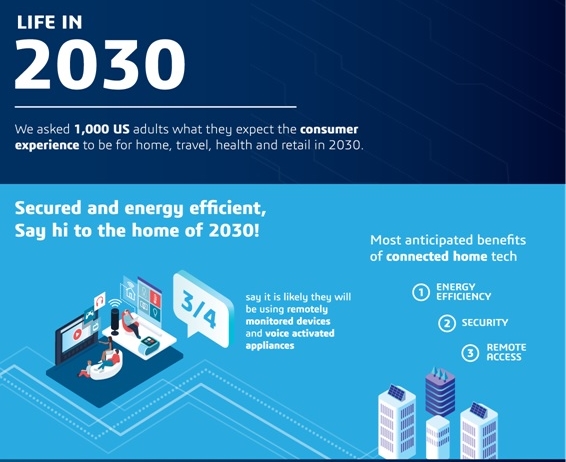 LIFE IN
2030

We asked 1,000 US adults what they expect the consumer experience to be for home, travel, health and retail in 2030.

Secured and energy efficient, Say hi to the home of 2030!

3/4

say it is likely they will be using remotely monitored devices and voice activated appliances

Most anticipated benefits of connected home tech

1 ENERGY EFFICIENCY

2 SECURITY

3 REMOTE ACCESS